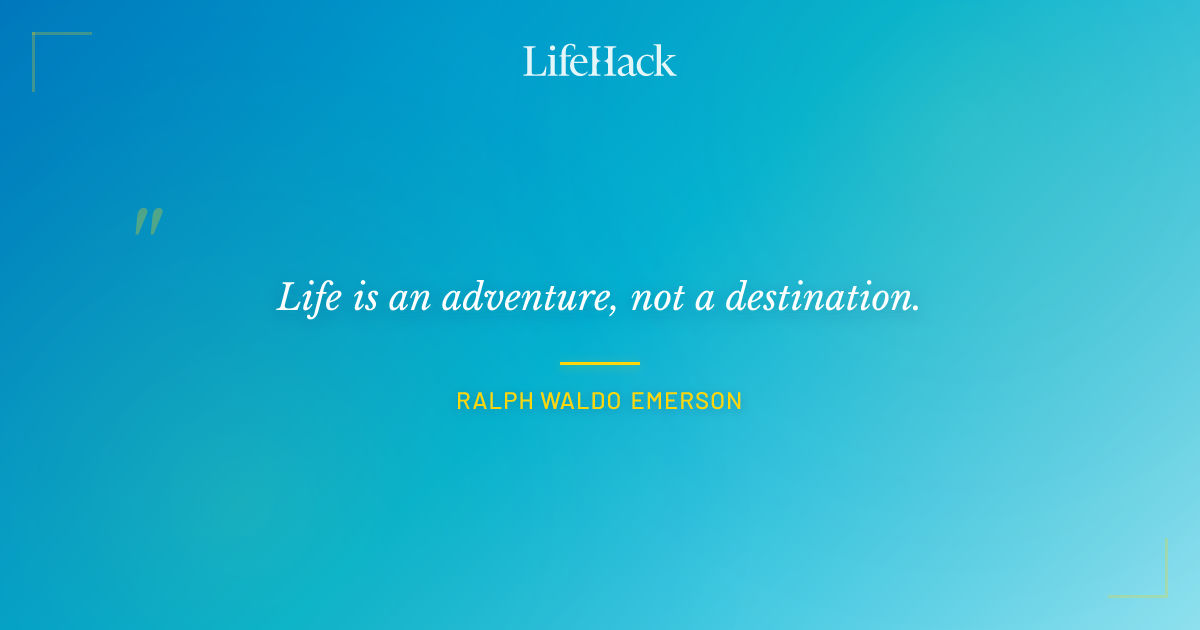 LifeHack

"

Life is an adventure, not a destination.

RALPH WALDO EMERSON